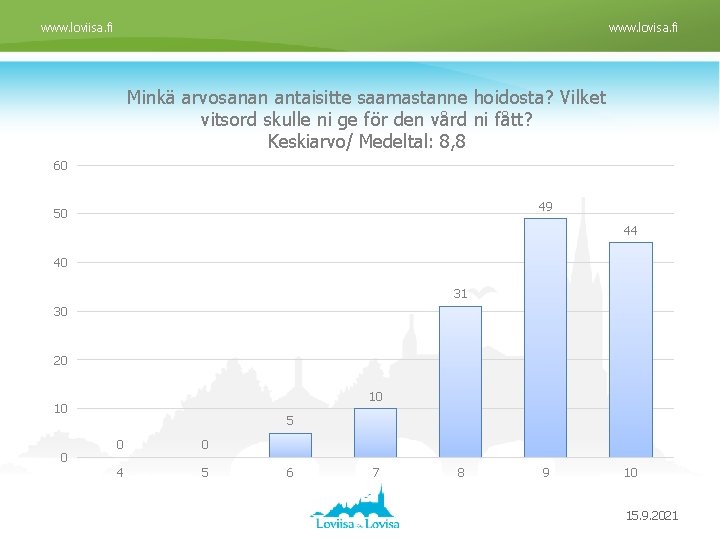 www.loviisa.fi

www.lovisa.fi

Minkä arvosanan antaisitte saamastanne hoidosta? Vilket vitsord skulle ni ge för den vård ni fått?
Keskiarvo/ Medeltal: 8,8

60
50
40
30
20
10
0

0
0
5
10
31
49
44

4
5
6
7
8
9
10

Loviisa Lovisa

15.9.2021